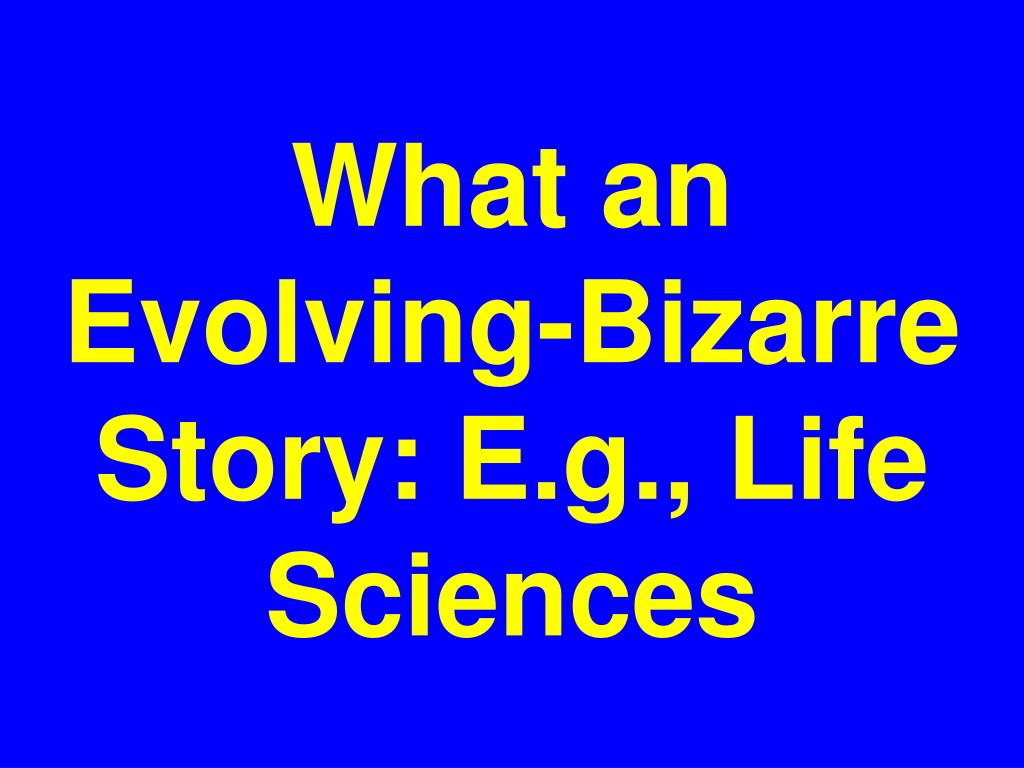 What an Evolving-Bizarre Story: E.g., Life Sciences